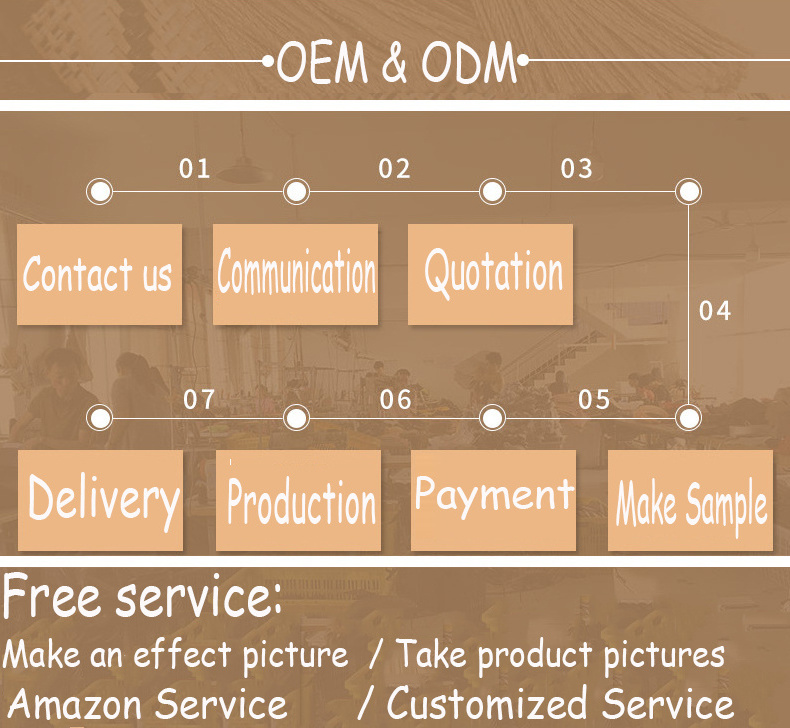 OEM & ODM

01 02 03

Contact us

Communication

Quotation

04

07 06 05

Delivery

Production

Payment

Make Sample

Free service:

Make an effect picture / Take product pictures

Amazon Service / Customized Service